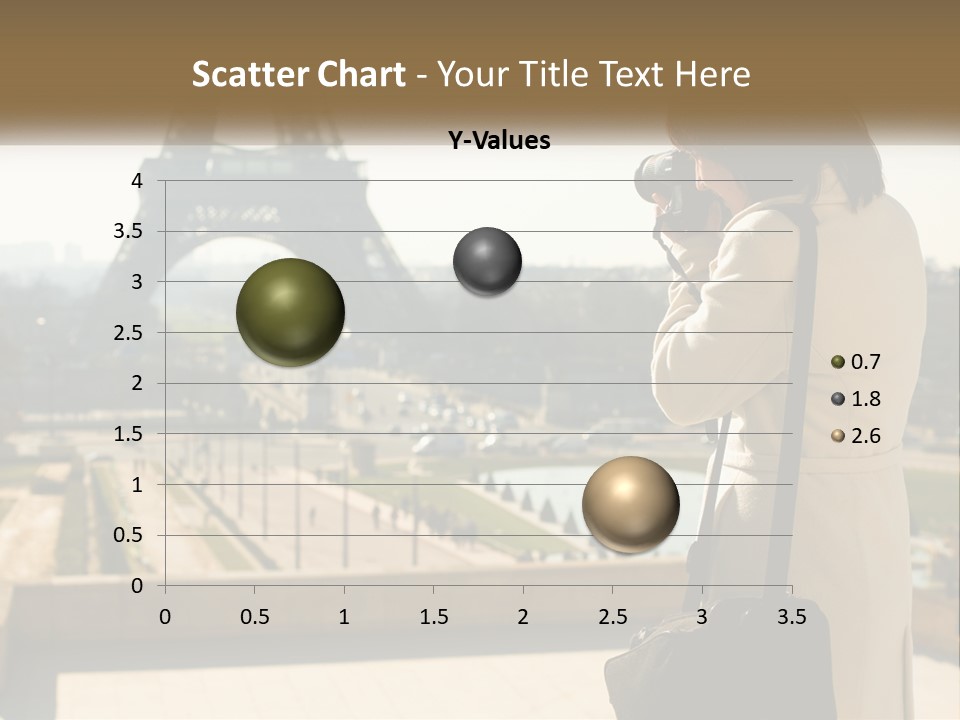 Scatter Chart - Your Title Text Here

Y-Values

4
3.5
3
2.5
2
1.5
1
0.5
0

0 0.5 1 1.5 2 2.5 3 3.5

0.7
1.8
2.6